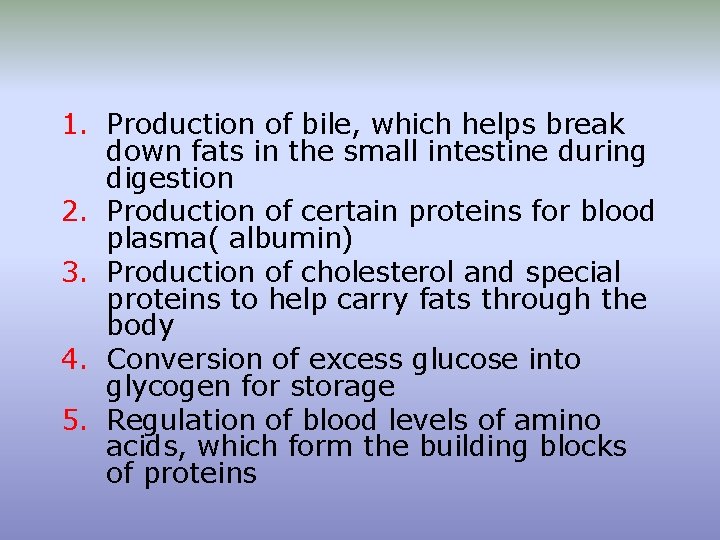 1. Production of bile, which helps break down fats in the small intestine during digestion
2. Production of certain proteins for blood plasma( albumin)
3. Production of cholesterol and special proteins to help carry fats through the body
4. Conversion of excess glucose into glycogen for storage
5. Regulation of blood levels of amino acids, which form the building blocks of proteins